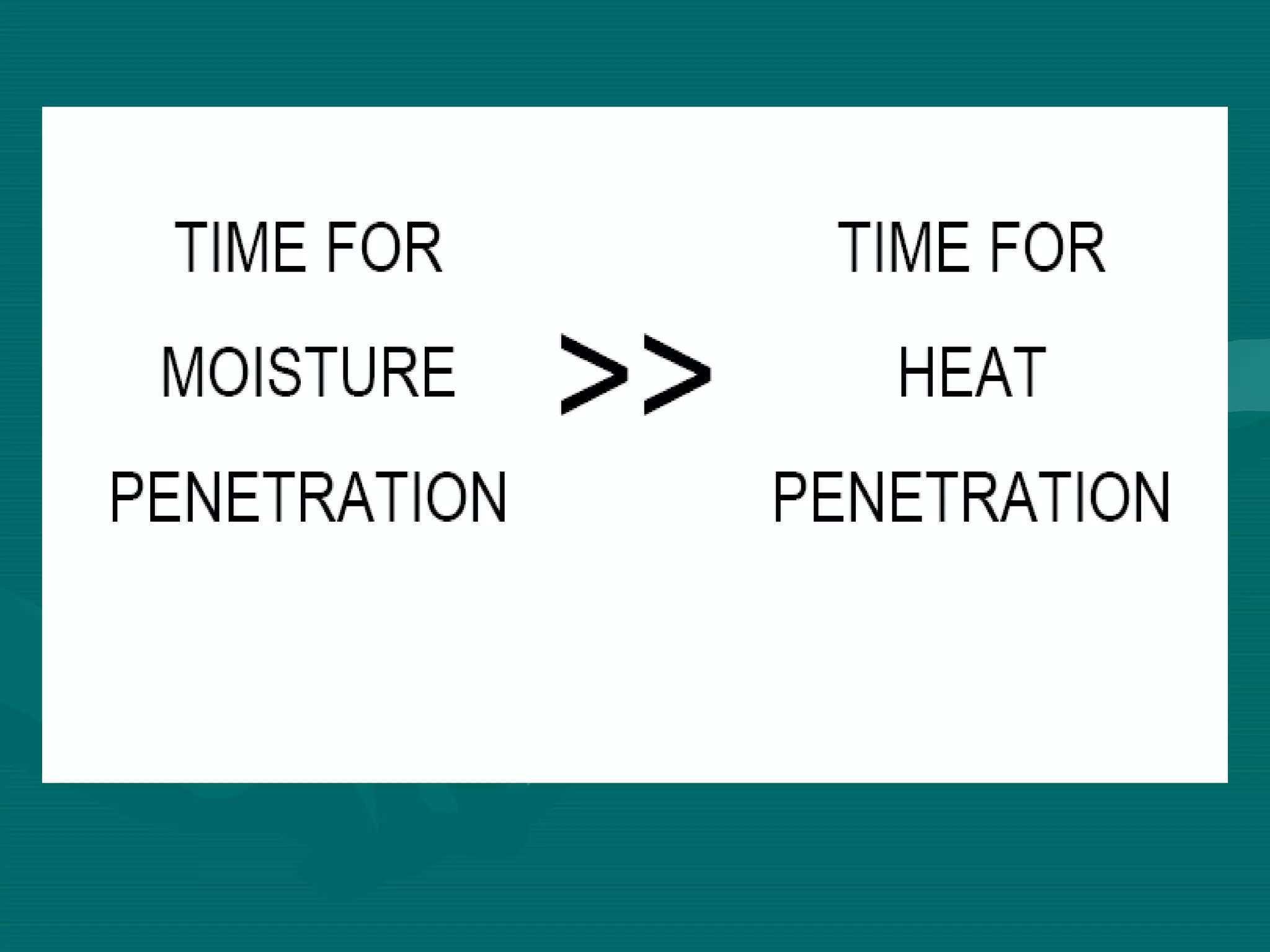 TIME FOR MOISTURE PENETRATION >> TIME FOR HEAT PENETRATION